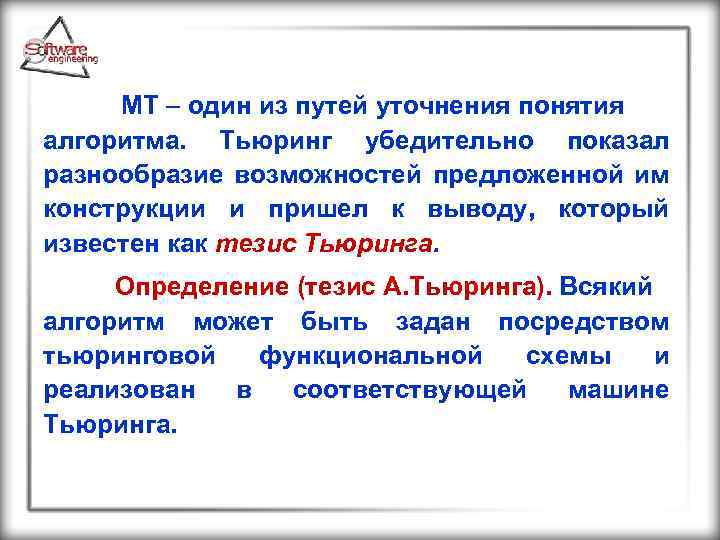 Software engineering

МТ – один из путей уточнения понятия алгоритма. Тьюринг убедительно показал разнообразие возможностей предложенной им конструкции и пришел к выводу, который известен как тезис Тьюринга.

Определение (тезис А.Тьюринга). Всякий алгоритм может быть задан посредством тьюринговой функциональной схемы и реализован в соответствующей машине Тьюринга.